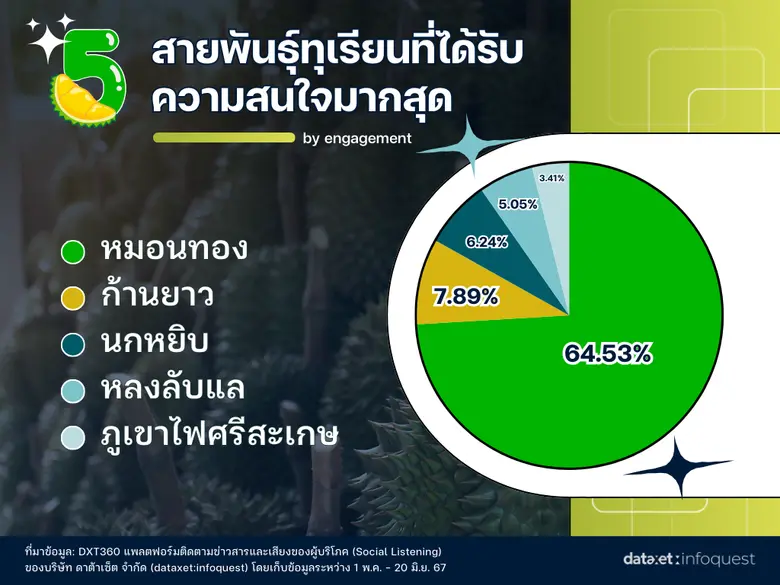 5 สายพันธุ์ทุเรียนที่ได้รับความสนใจมากสุด

by engagement

หมอนทอง
ก้านยาว
นกหยิบ
หลงลับแล
ภูเขาไฟศรีสะเกษ

3.41%
5.05%
6.24%
7.89%
64.53%

ที่มาข้อมูล: DXT360 แพลตฟอร์มติดตามข่าวสารและเสียงของผู้บริโภค (Social Listening) ของบริษัท ดาต้าเซ็ต จำกัด (dataxet:infoquest) โดยเก็บข้อมูลระหว่าง 1 พ.ค. - 20 มิ.ย. 67

dataxet:infoquest